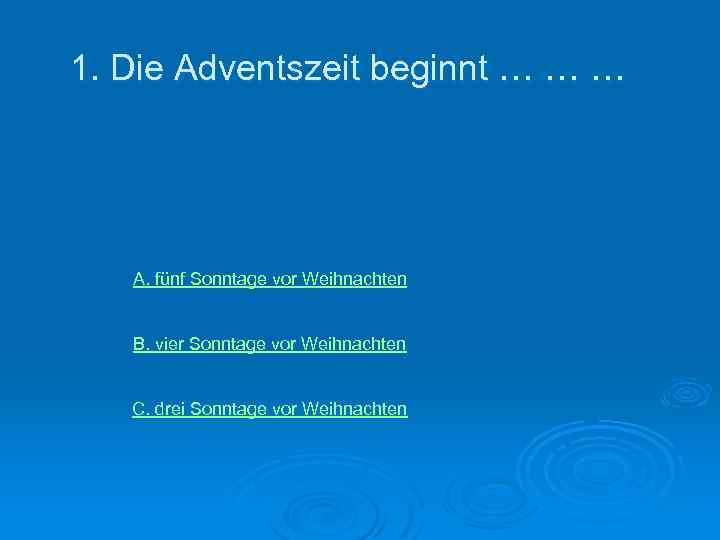 1. Die Adventszeit beginnt … … …

A. fünf Sonntage vor Weihnachten

B. vier Sonntage vor Weihnachten

C. drei Sonntage vor Weihnachten